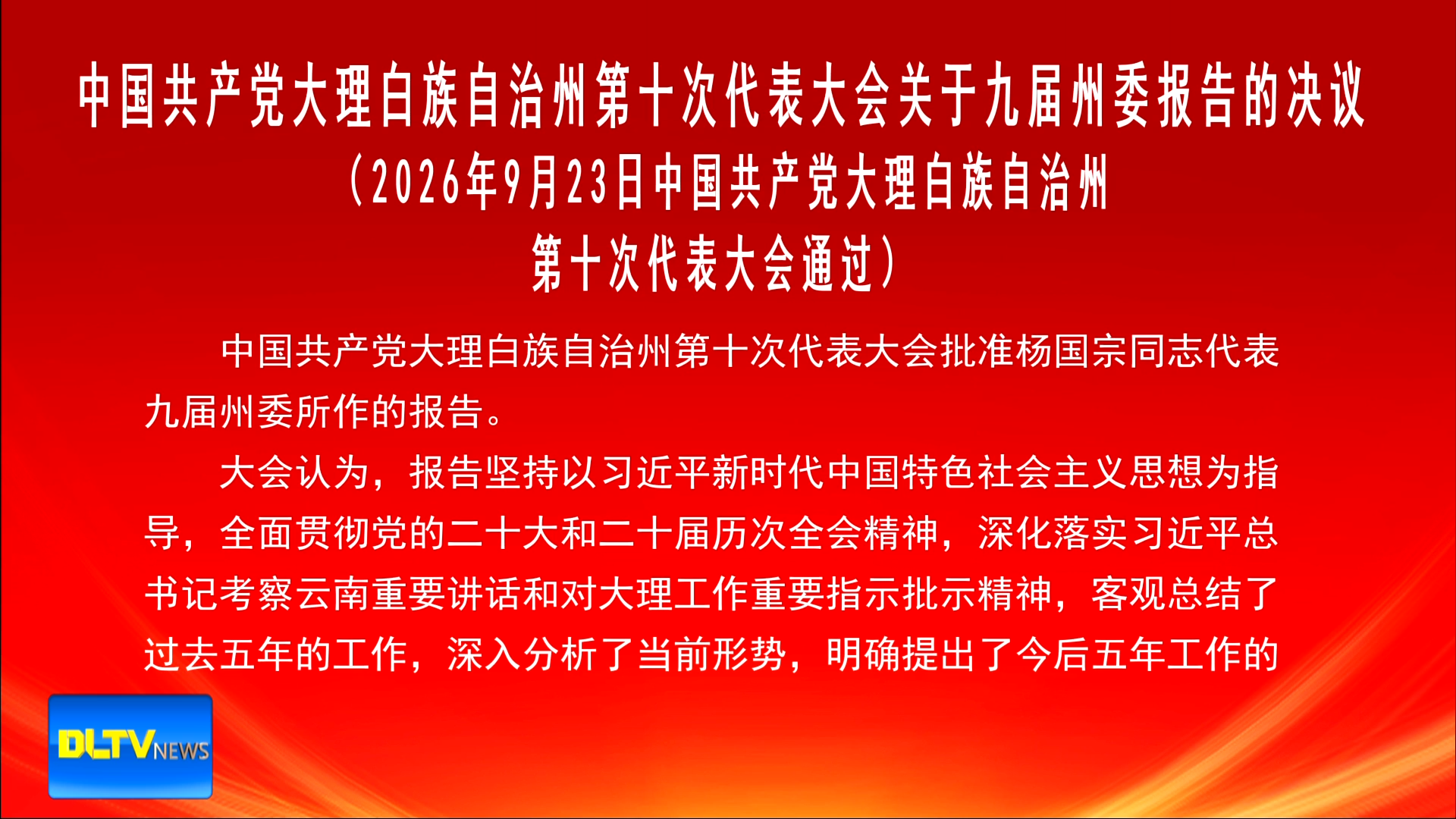 中国共产党大理白族自治州第十次代表大会关于九届州委报告的决议
（2026年9月23日中国共产党大理白族自治州第十次代表大会通过）

中国共产党大理白族自治州第十次代表大会批准杨国宗同志代表九届州委所作的报告。

大会认为，报告坚持以习近平新时代中国特色社会主义思想为指导，全面贯彻党的二十大和二十届历次全会精神，深化落实习近平总书记考察云南重要讲话和对大理工作重要指示批示精神，客观总结了过去五年的工作，深入分析了当前形势，明确提出了今后五年工作的

DLTV NEWS